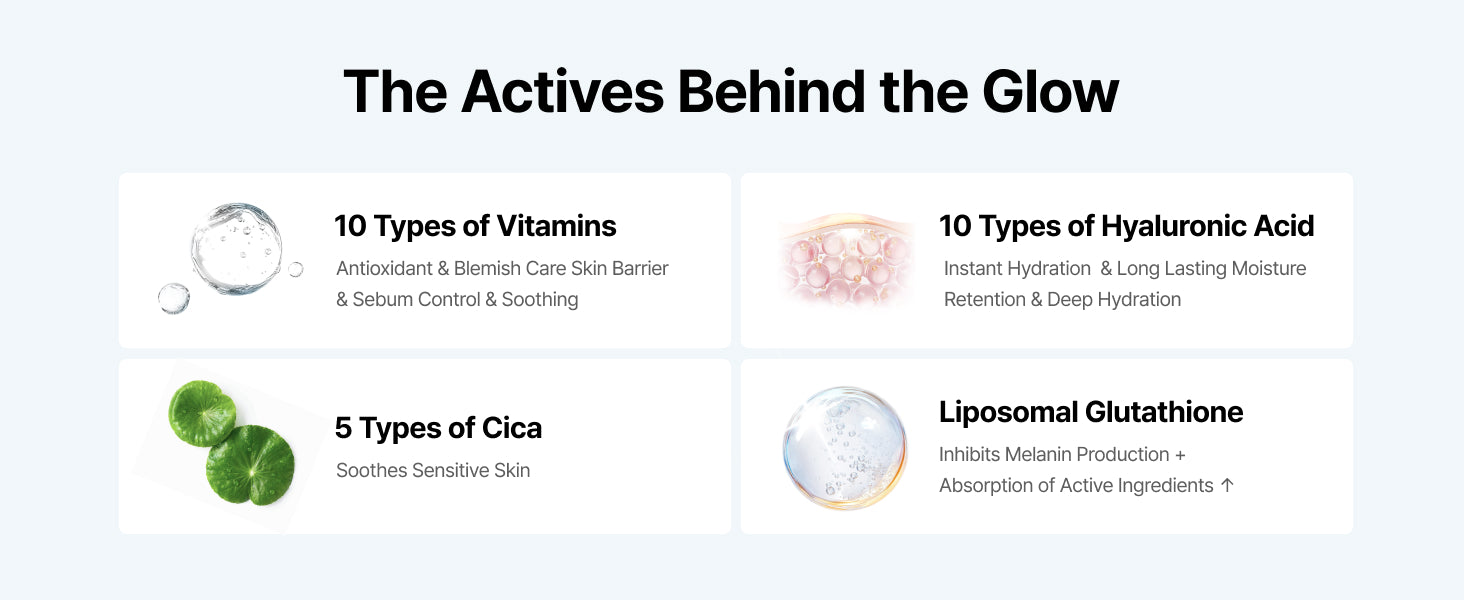 The Actives Behind the Glow

10 Types of Vitamins
Antioxidant & Blemish Care Skin Barrier & Sebum Control & Soothing

10 Types of Hyaluronic Acid
Instant Hydration & Long Lasting Moisture Retention & Deep Hydration

5 Types of Cica
Soothes Sensitive Skin

Liposomal Glutathione
Inhibits Melanin Production + Absorption of Active Ingredients ↑